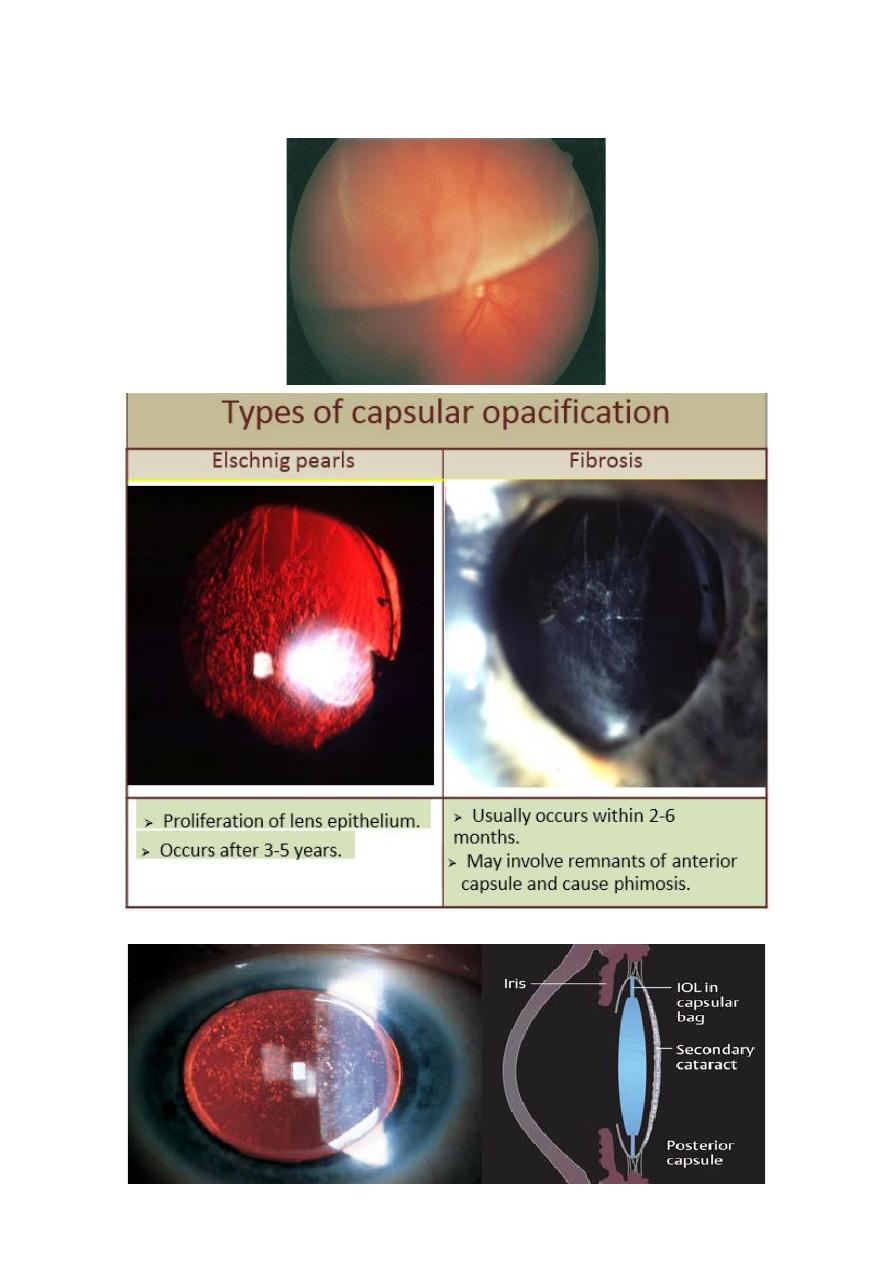 Types of capsular opacification

| Elschnig pearls | Fibrosis |
|---|---|
| ➢ Proliferation of lens epithelium. ➢ Occurs after 3-5 years. | ➢ Usually occurs within 2-6 months. ➢ May involve remnants of anterior capsule and cause phimosis. |

Iris
IOL in capsular bag
Secondary cataract
Posterior capsule